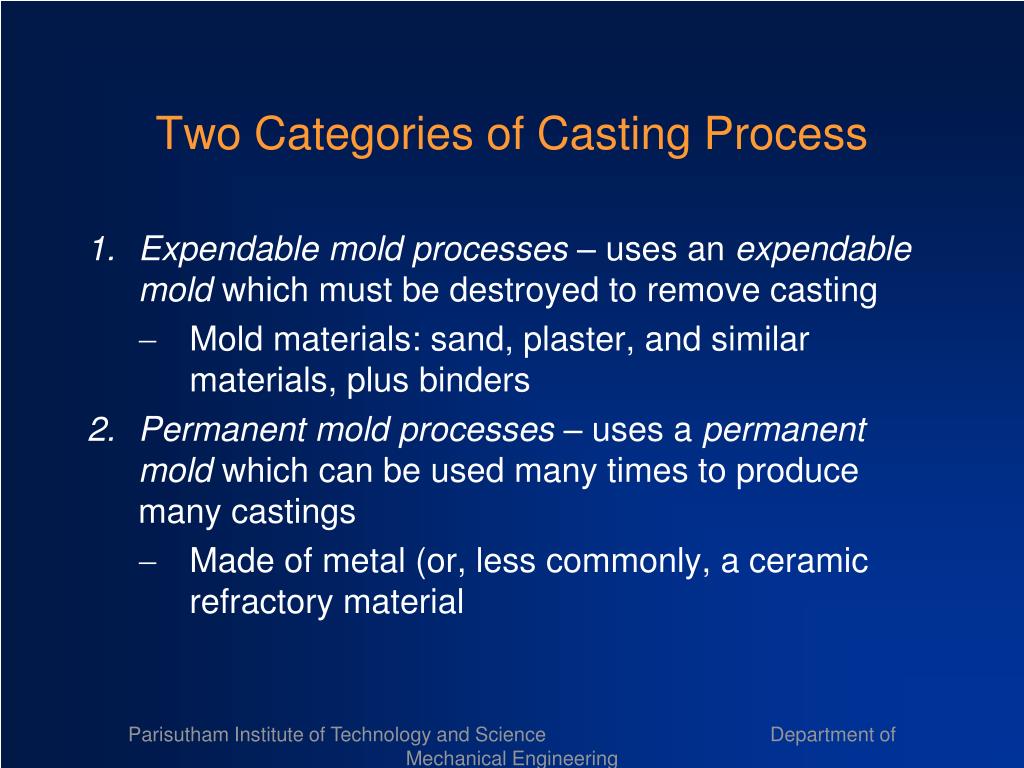 Two Categories of Casting Process

1. Expendable mold processes – uses an expendable mold which must be destroyed to remove casting

– Mold materials: sand, plaster, and similar materials, plus binders

2. Permanent mold processes – uses a permanent mold which can be used many times to produce many castings

– Made of metal (or, less commonly, a ceramic refractory material

Parisutham Institute of Technology and Science Department of Mechanical Engineering